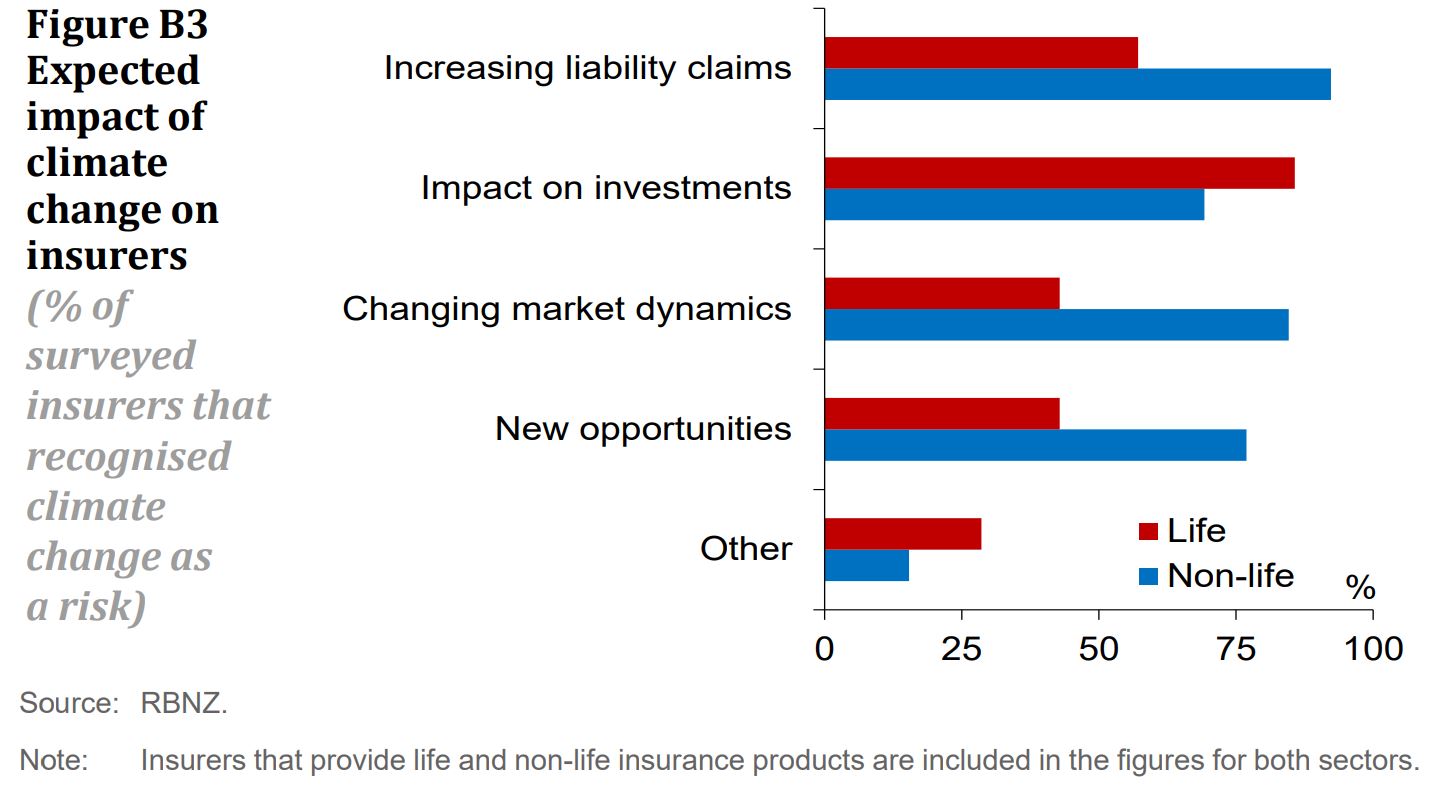 Figure B3
Expected impact of climate change on insurers
(% of surveyed insurers that recognised climate change as a risk)

Increasing liability claims
Impact on investments
Changing market dynamics
New opportunities
Other

Life
Non-life
%

0
25
50
75
100

Source: RBNZ.

Note: Insurers that provide life and non-life insurance products are included in the figures for both sectors.